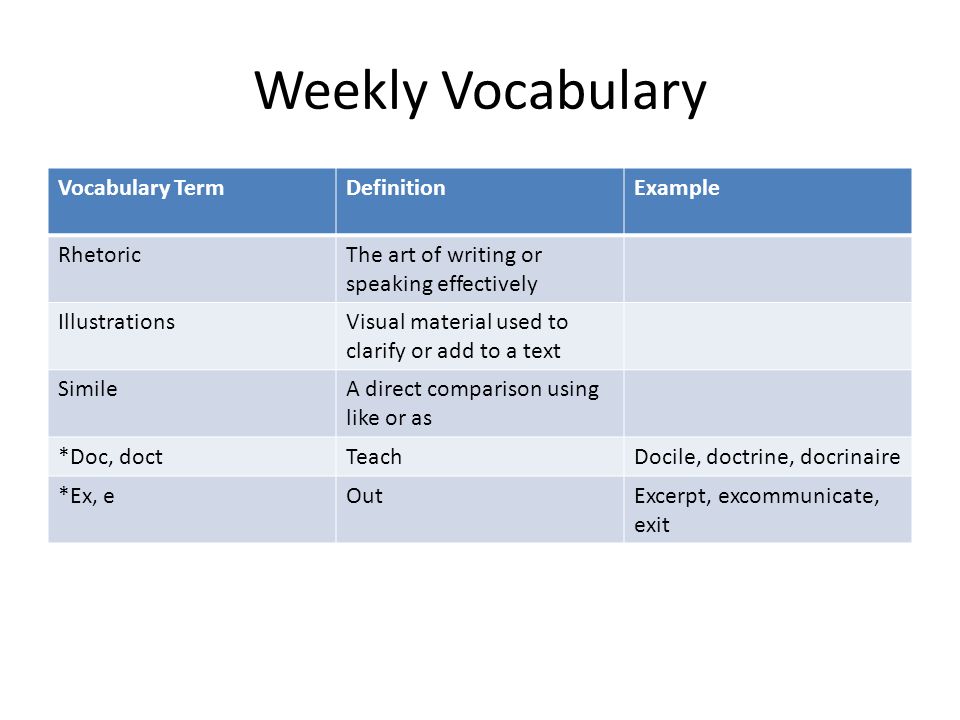 Weekly Vocabulary

| Vocabulary Term | Definition | Example |
|---|---|---|
| Rhetoric | The art of writing or speaking effectively | |
| Illustrations | Visual material used to clarify or add to a text | |
| Simile | A direct comparison using like or as | |
| *Doc, doct | Teach | Docile, doctrine, docrinaire |
| *Ex, e | Out | Excerpt, excommunicate, exit |